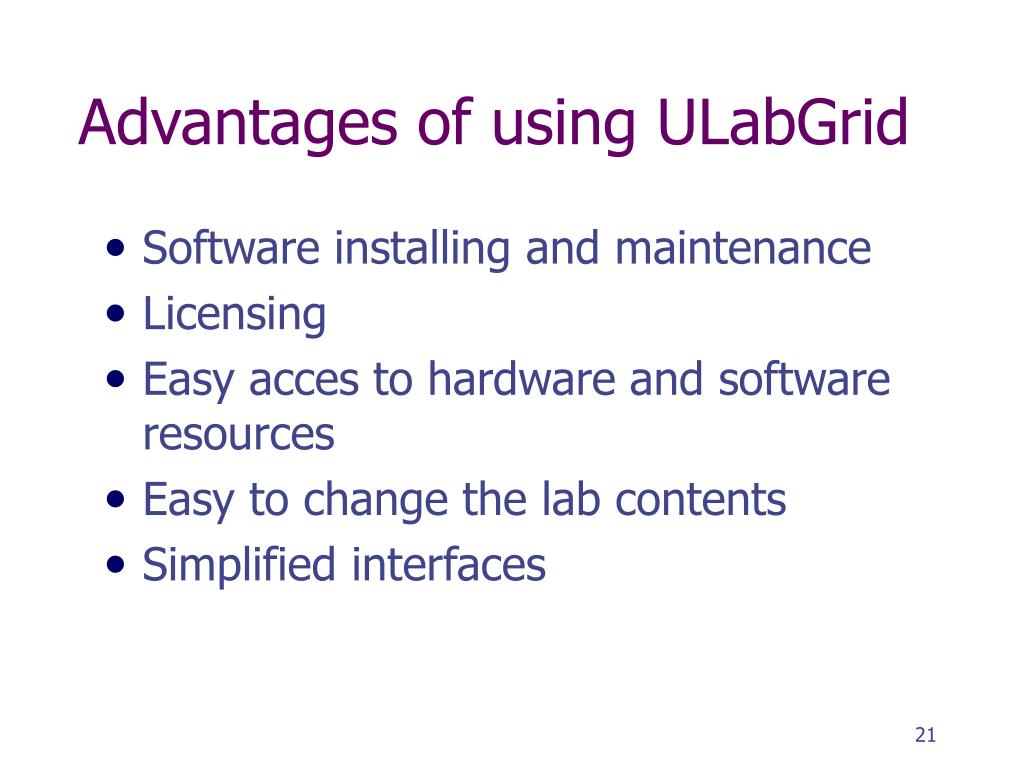 Advantages of using ULabGrid

• Software installing and maintenance
• Licensing
• Easy acces to hardware and software resources
• Easy to change the lab contents
• Simplified interfaces

21